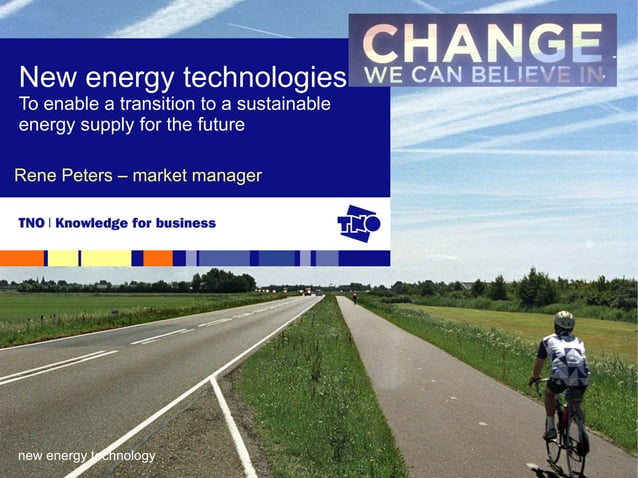 CHANGE
WE CAN BELIEVE IN

New energy technologies
To enable a transition to a sustainable energy supply for the future

Rene Peters – market manager

TNO | Knowledge for business

TNO

new energy technology